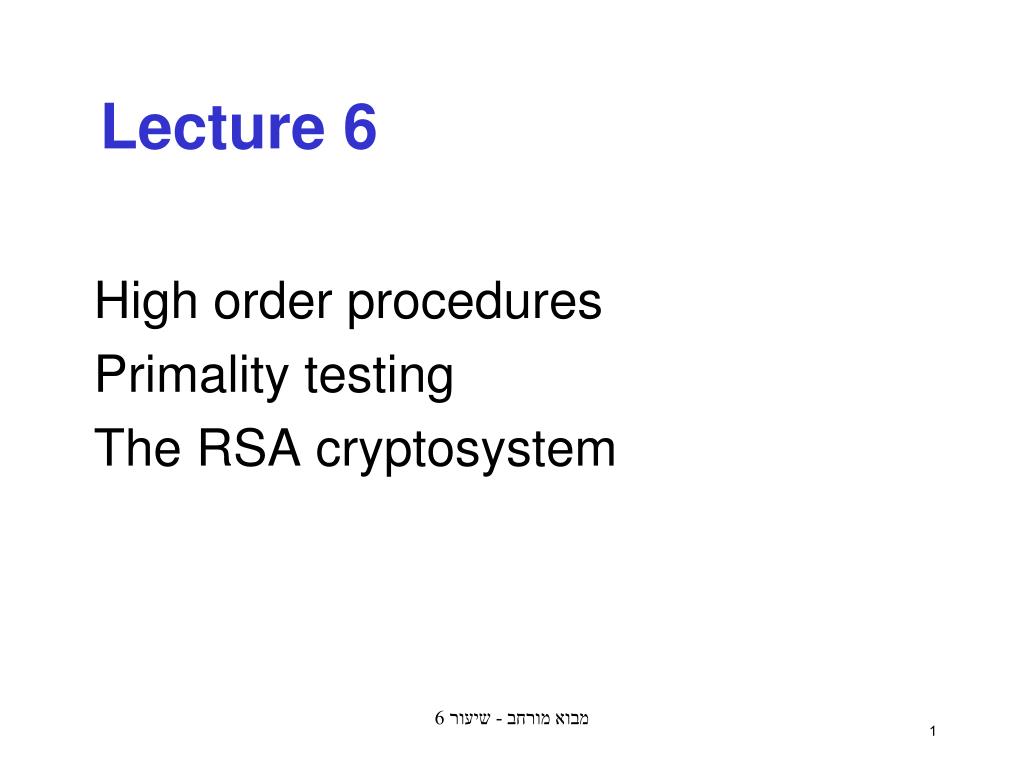 Lecture 6

High order procedures
Primality testing
The RSA cryptosystem

מבוא מורחב - שיעור 6

1